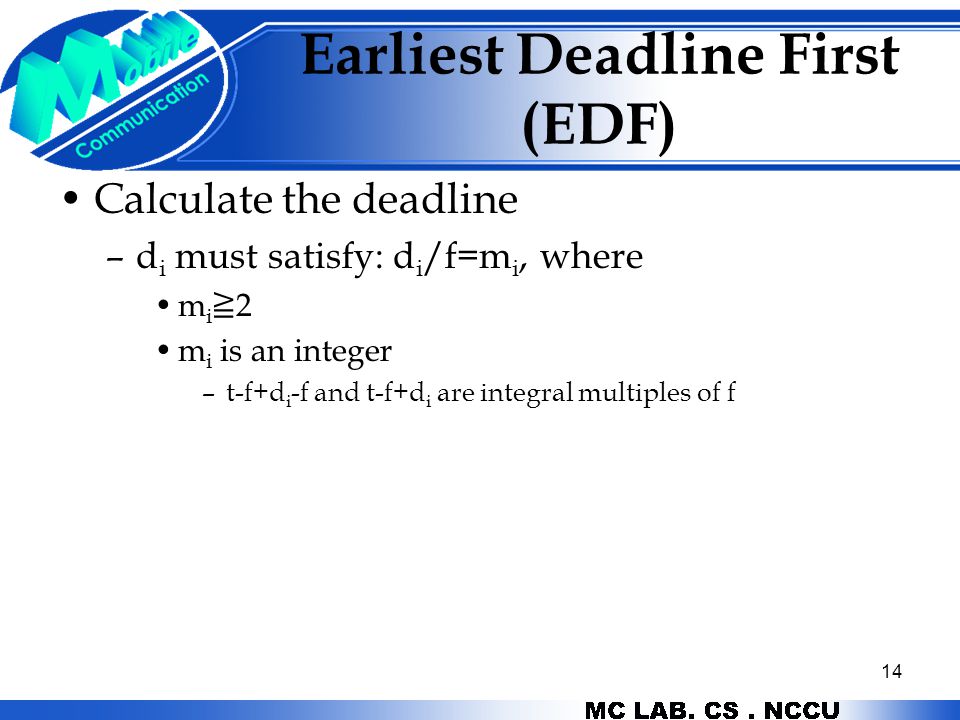 Mobile Communication

Earliest Deadline First (EDF)

• Calculate the deadline
– $d_i$ must satisfy: $d_i/f=m_i$, where
• $m_i \geqq 2$
• $m_i$ is an integer
– $t-f+d_i-f$ and $t-f+d_i$ are integral multiples of f

14

MC LAB. CS . NCCU